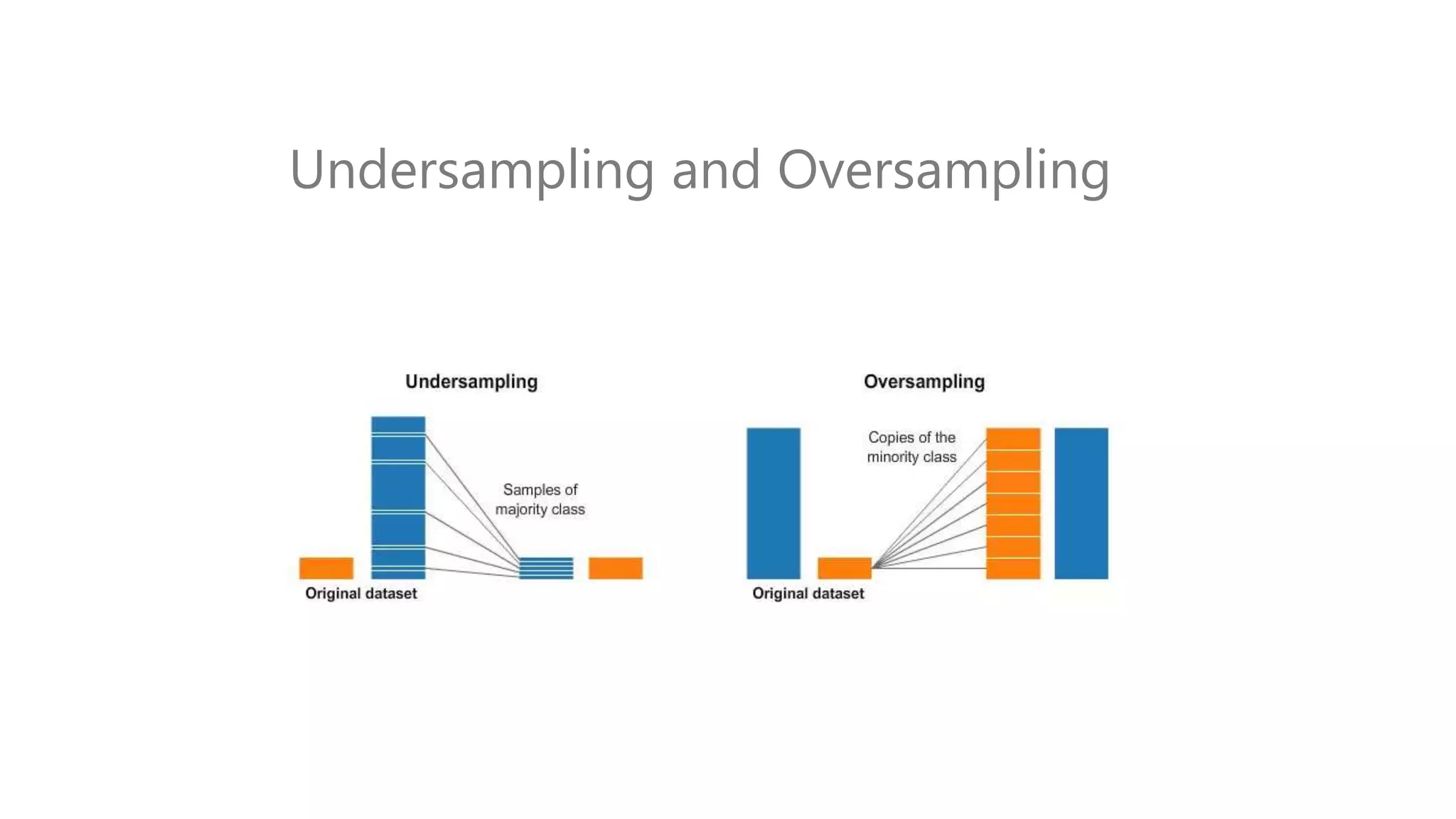 Undersampling and Oversampling

Undersampling

Samples of majority class

Original dataset

Oversampling

Copies of the minority class

Original dataset